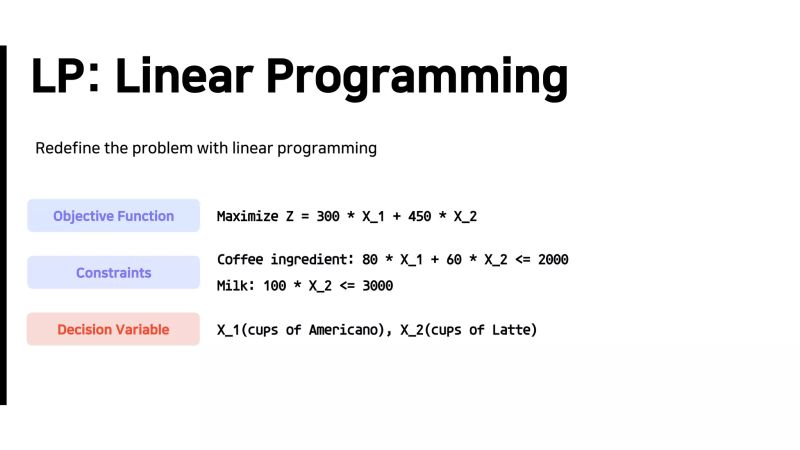 LP: Linear Programming

Redefine the problem with linear programming

Objective Function

Maximize Z = 300 * X_1 + 450 * X_2

Constraints

Coffee ingredient: 80 * X_1 + 60 * X_2 <= 2000

Milk: 100 * X_2 <= 3000

Decision Variable

X_1(cups of Americano), X_2(cups of Latte)